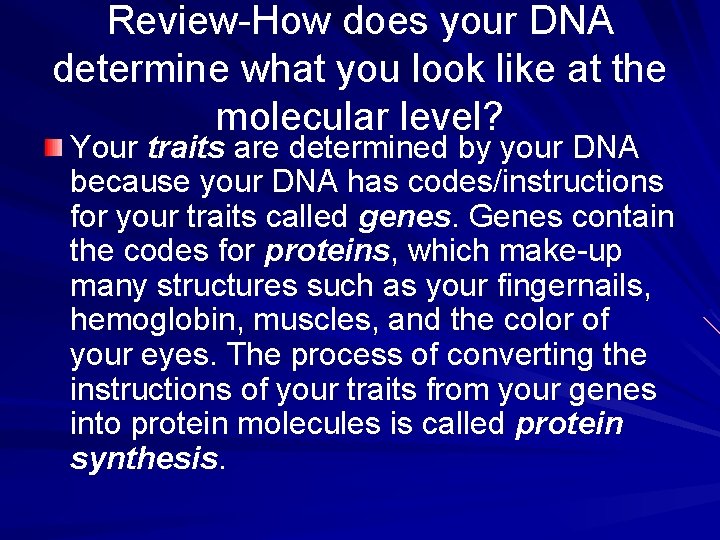 Review-How does your DNA determine what you look like at the molecular level?

Your traits are determined by your DNA because your DNA has codes/instructions for your traits called genes. Genes contain the codes for proteins, which make-up many structures such as your fingernails, hemoglobin, muscles, and the color of your eyes. The process of converting the instructions of your traits from your genes into protein molecules is called protein synthesis.